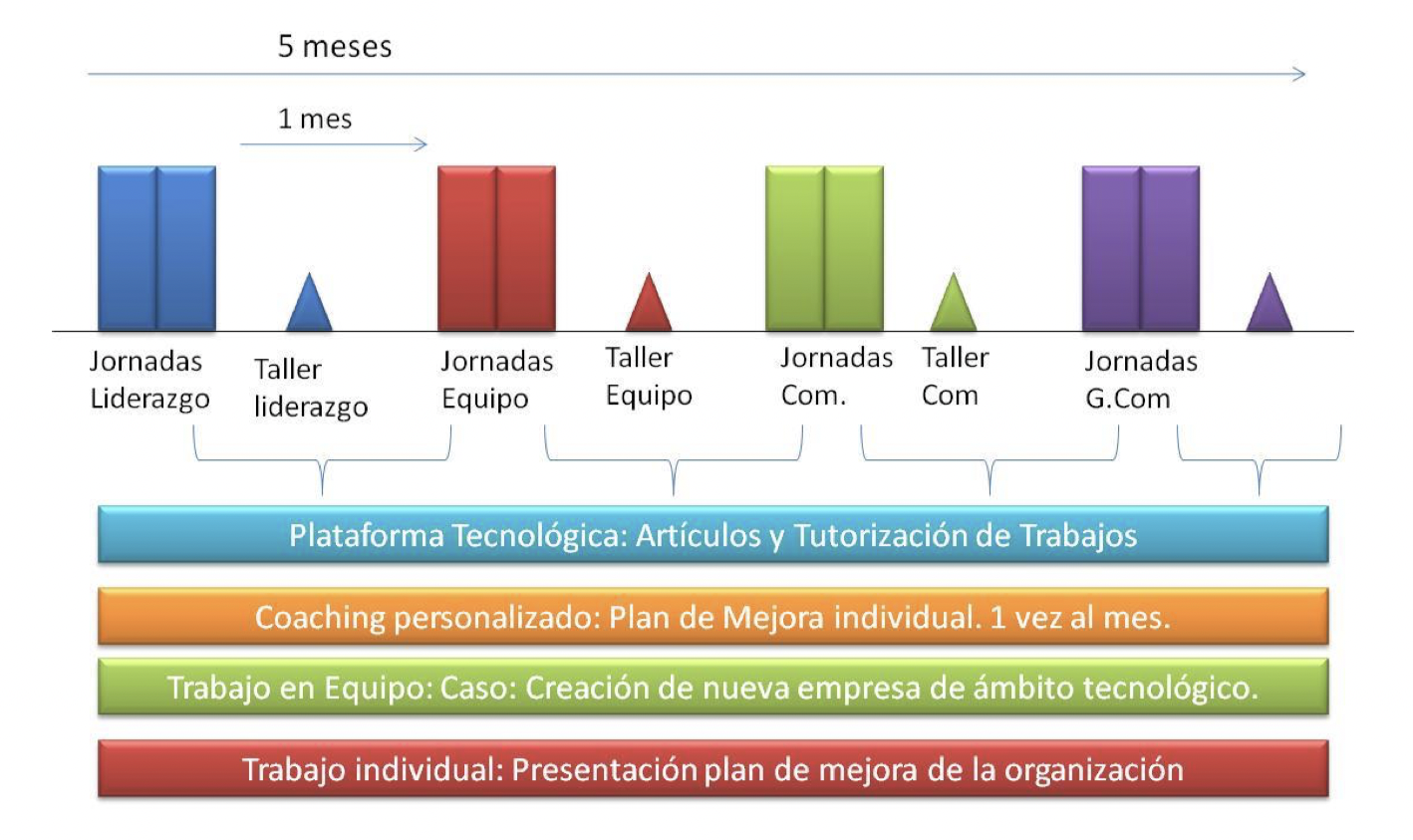 5 meses

1 mes

Jornadas Liderazgo

Taller liderazgo

Jornadas Equipo

Taller Equipo

Jornadas Com.

Taller Com

Jornadas G.Com

Plataforma Tecnológica: Artículos y Tutorización de Trabajos

Coaching personalizado: Plan de Mejora individual. 1 vez al mes.

Trabajo en Equipo: Caso: Creación de nueva empresa de ámbito tecnológico.

Trabajo individual: Presentación plan de mejora de la organización